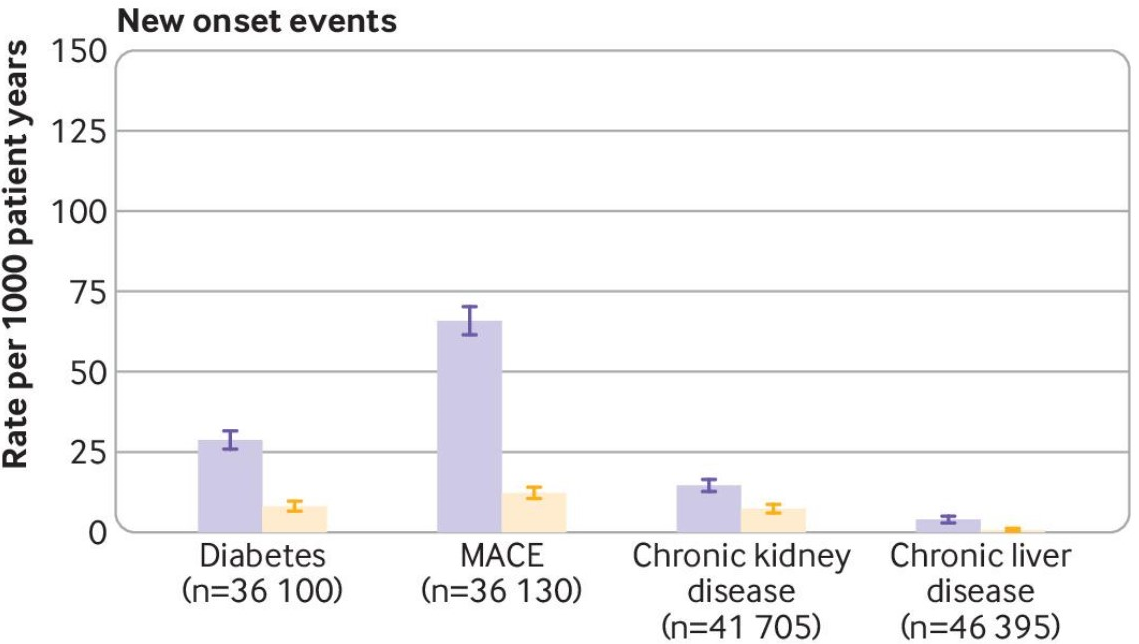 New onset events

Rate per 1000 patient years

150
125
100
75
50
25
0

Diabetes (n=36 100)
MACE (n=36 130)
Chronic kidney disease (n=41 705)
Chronic liver disease (n=46 395)